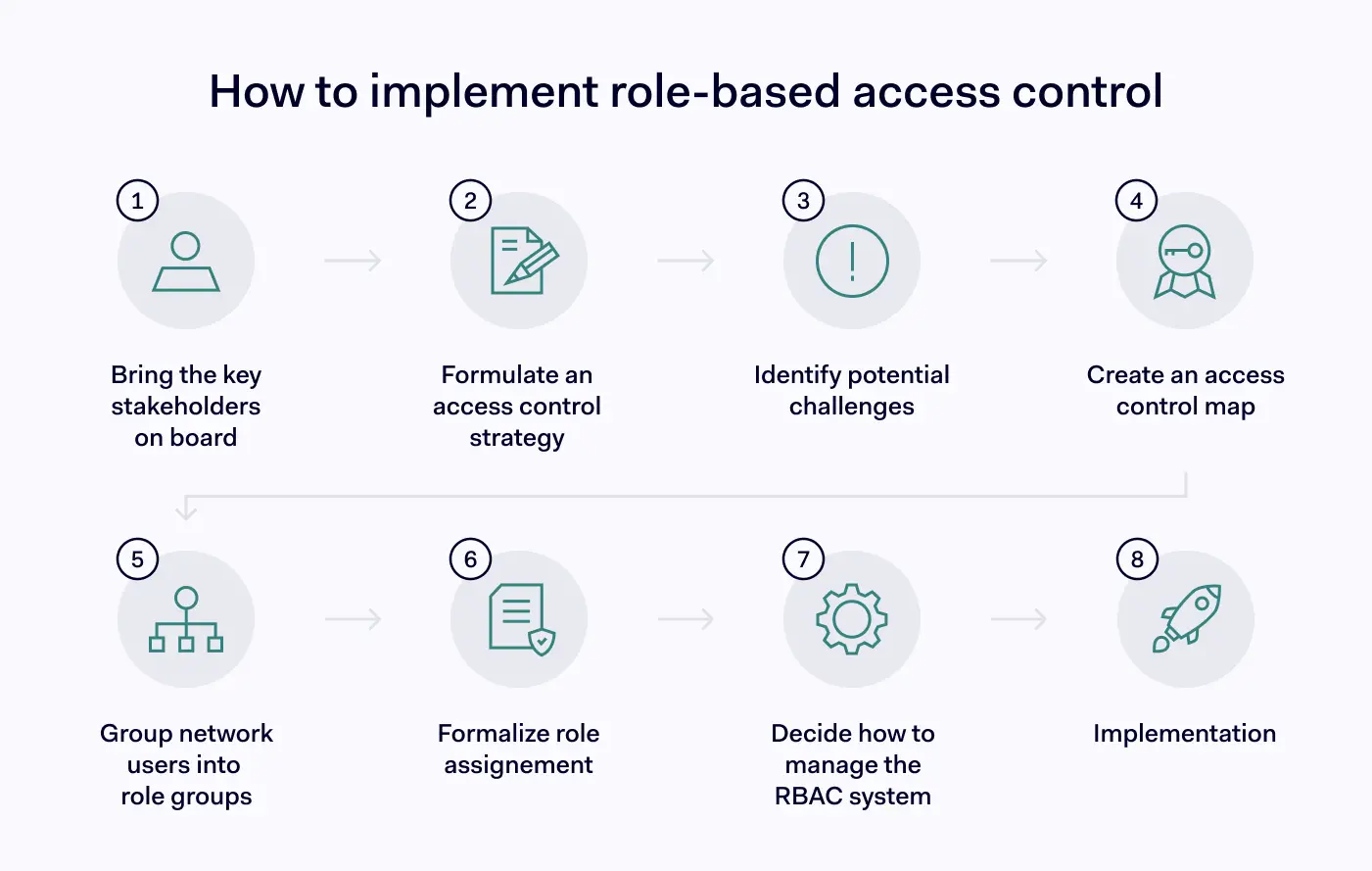 How to implement role-based access control

1
Bring the key stakeholders on board

2
Formulate an access control strategy

3
Identify potential challenges

4
Create an access control map

5
Group network users into role groups

6
Formalize role assignement

7
Decide how to manage the RBAC system

8
Implementation